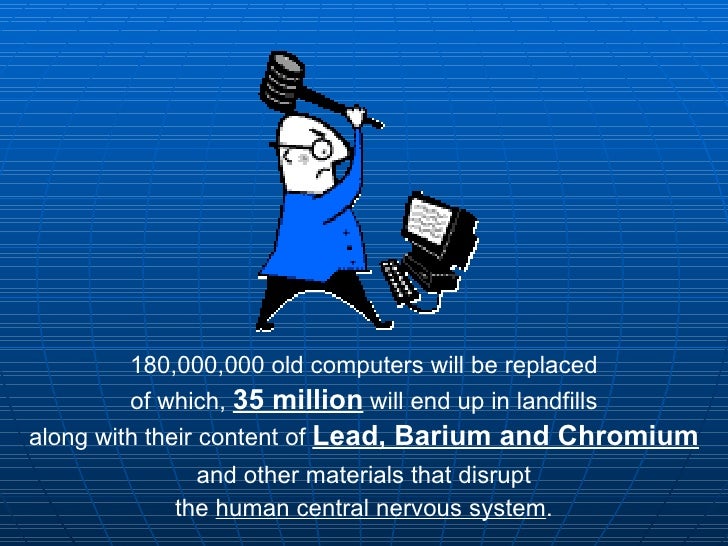 180,000,000 old computers will be replaced of which, 35 million will end up in landfills along with their content of Lead, Barium and Chromium and other materials that disrupt the human central nervous system.